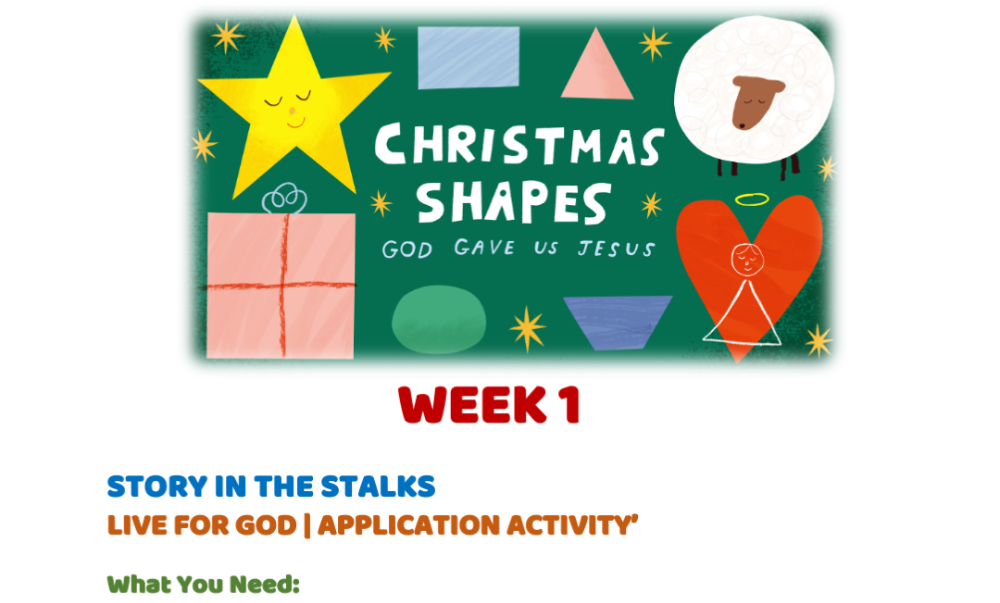 CHRISTMAS SHAPES
GOD GAVE US JESUS

WEEK 1

STORY IN THE STALKS
LIVE FOR GOD | APPLICATION ACTIVITY'

What You Need: